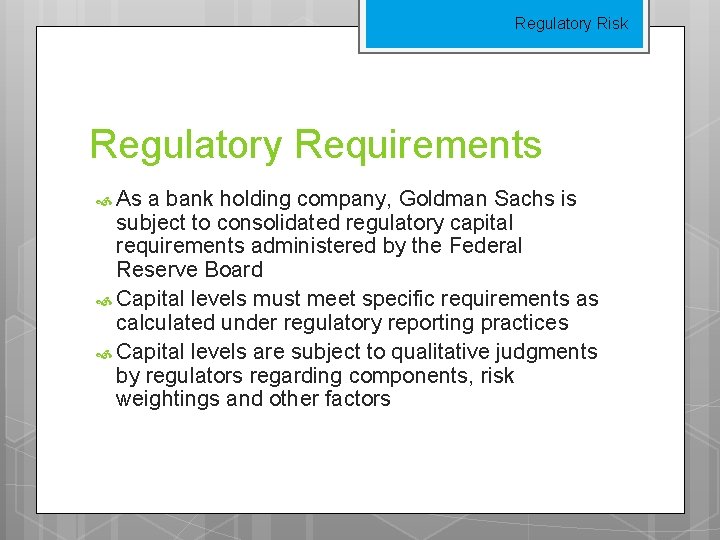 Regulatory Risk

Regulatory Requirements

As a bank holding company, Goldman Sachs is subject to consolidated regulatory capital requirements administered by the Federal Reserve Board

Capital levels must meet specific requirements as calculated under regulatory reporting practices

Capital levels are subject to qualitative judgments by regulators regarding components, risk weightings and other factors